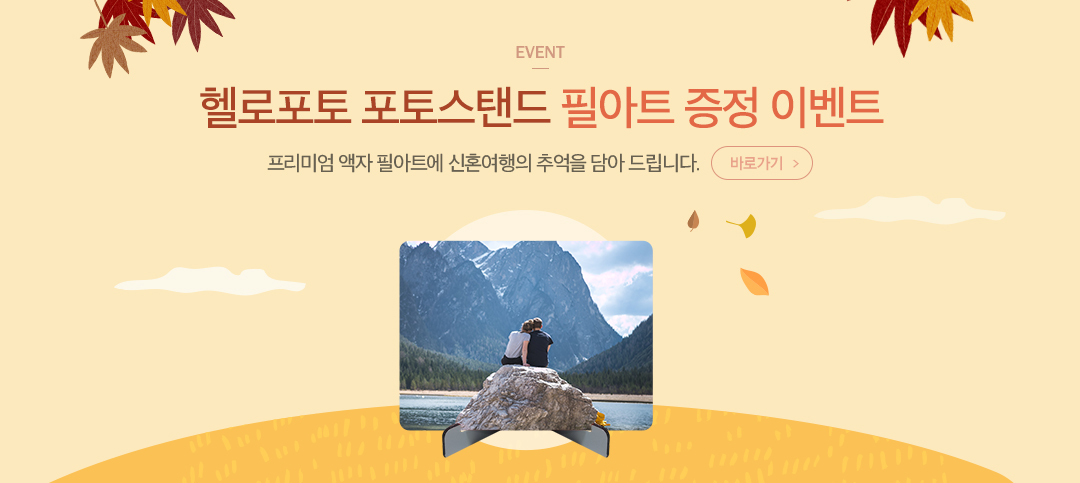 EVENT

헬로포토 포토스탠드 필아트 증정 이벤트

프리미엄 액자 필아트에 신혼여행의 추억을 담아 드립니다.

바로가기 >